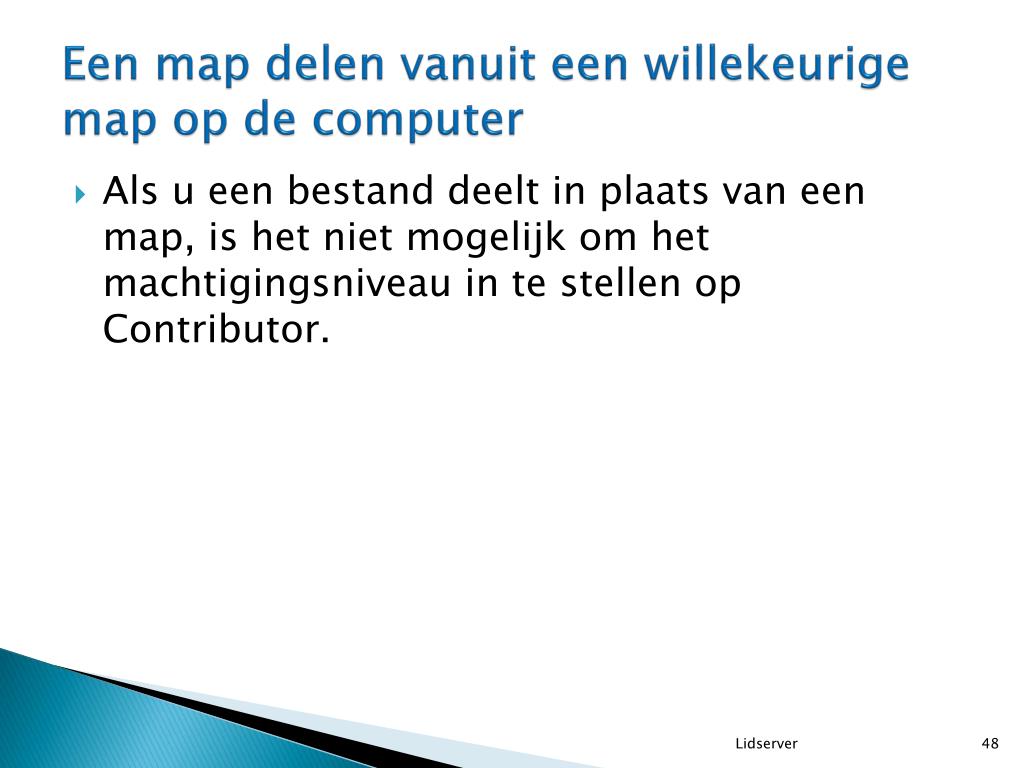 Een map delen vanuit een willekeurige map op de computer

Als u een bestand deelt in plaats van een map, is het niet mogelijk om het machtigingsniveau in te stellen op Contributor.

Lidserver

48